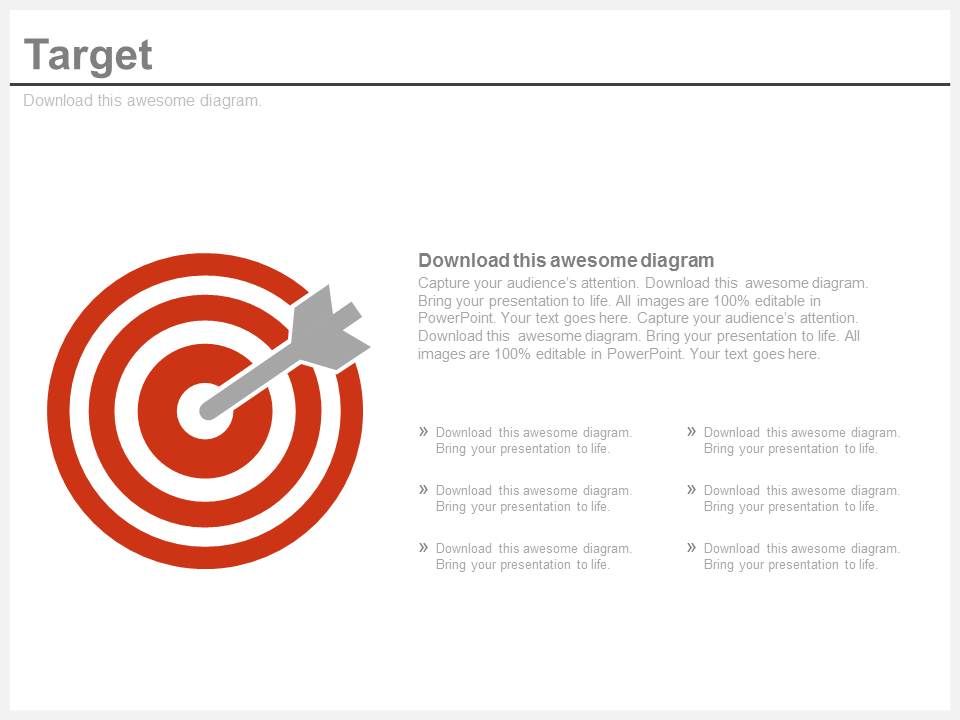 Target

Download this awesome diagram.

Download this awesome diagram

Capture your audience's attention. Download this awesome diagram. Bring your presentation to life. All images are 100% editable in PowerPoint. Your text goes here. Capture your audience's attention. Download this awesome diagram. Bring your presentation to life. All images are 100% editable in PowerPoint. Your text goes here.

» Download this awesome diagram. Bring your presentation to life.

» Download this awesome diagram. Bring your presentation to life.

» Download this awesome diagram. Bring your presentation to life.

» Download this awesome diagram. Bring your presentation to life.

» Download this awesome diagram. Bring your presentation to life.

» Download this awesome diagram. Bring your presentation to life.